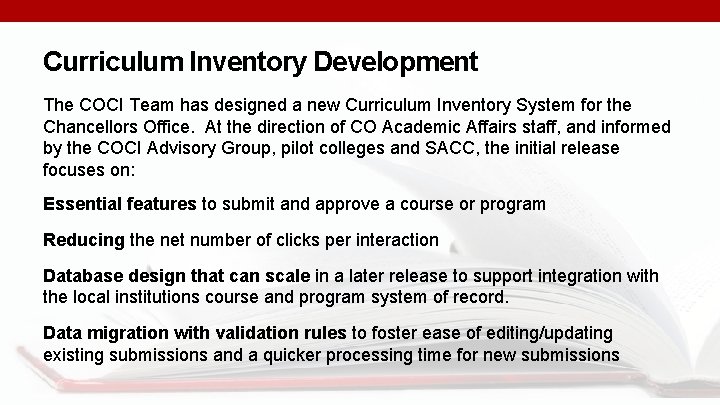 Curriculum Inventory Development

The COCI Team has designed a new Curriculum Inventory System for the Chancellors Office. At the direction of CO Academic Affairs staff, and informed by the COCI Advisory Group, pilot colleges and SACC, the initial release focuses on:

Essential features to submit and approve a course or program

Reducing the net number of clicks per interaction

Database design that can scale in a later release to support integration with the local institutions course and program system of record.

Data migration with validation rules to foster ease of editing/updating existing submissions and a quicker processing time for new submissions